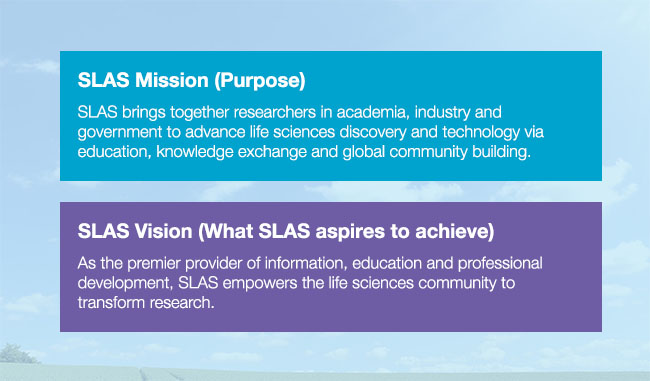 SLAS Mission (Purpose)

SLAS brings together researchers in academia, industry and government to advance life sciences discovery and technology via education, knowledge exchange and global community building.

SLAS Vision (What SLAS aspires to achieve)

As the premier provider of information, education and professional development, SLAS empowers the life sciences community to transform research.